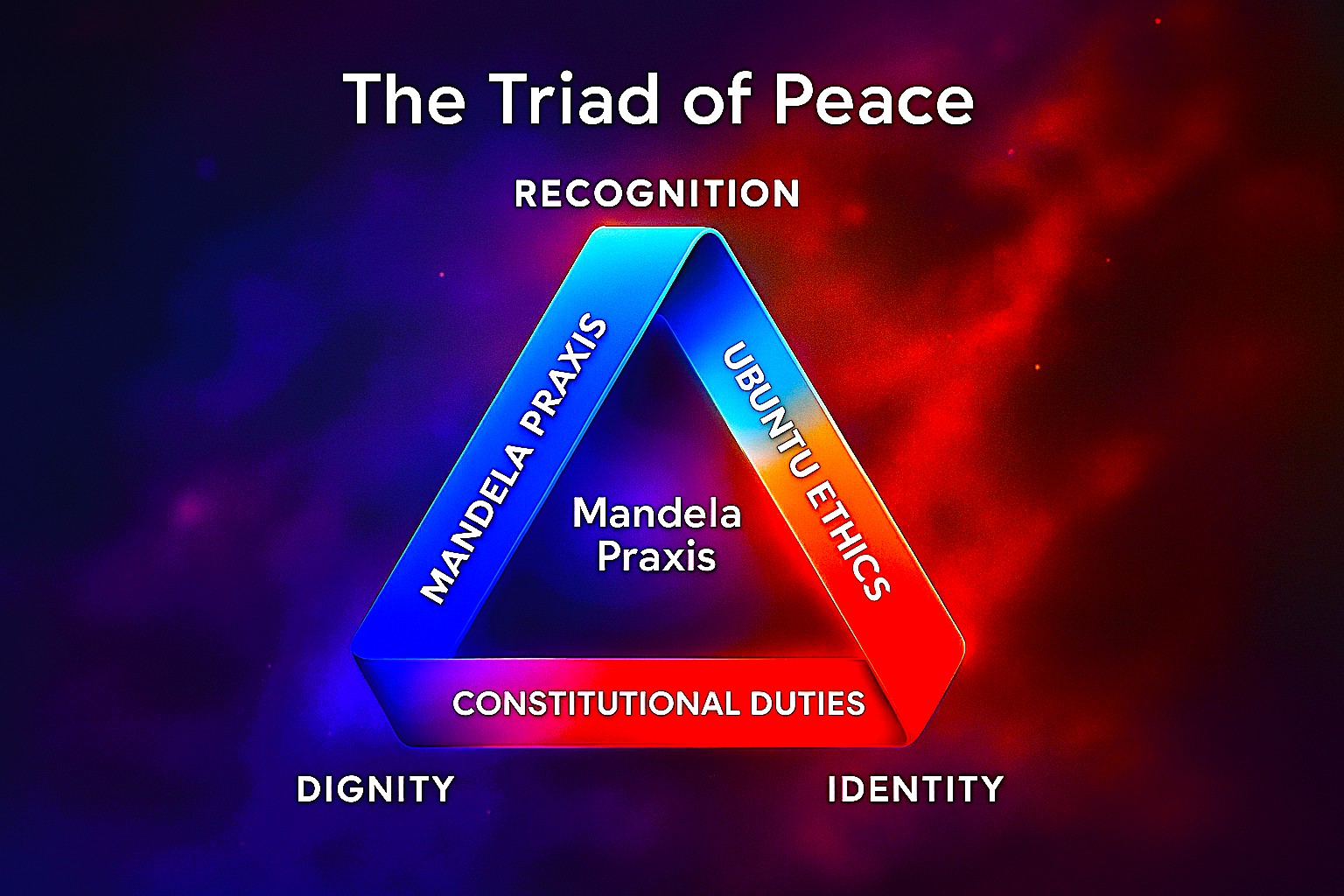 The Triad of Peace

RECOGNITION

MANDELA PRAXIS

UBUNTU ETHICS

Mandela Praxis

CONSTITUTIONAL DUTIES

DIGNITY

IDENTITY